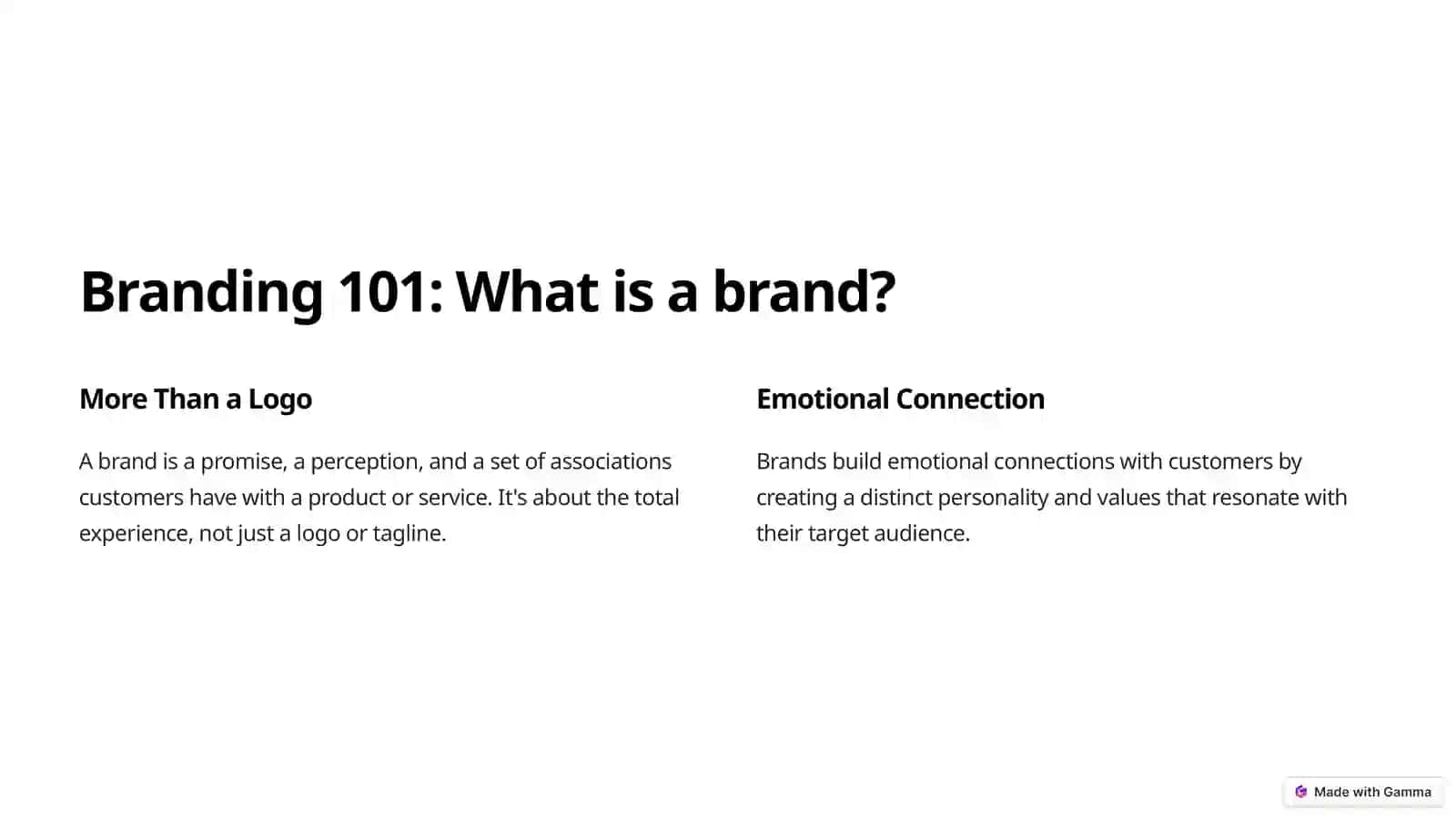 Branding 101: What is a brand?

More Than a Logo

A brand is a promise, a perception, and a set of associations customers have with a product or service. It's about the total experience, not just a logo or tagline.

Emotional Connection

Brands build emotional connections with customers by creating a distinct personality and values that resonate with their target audience.

Made with Gamma